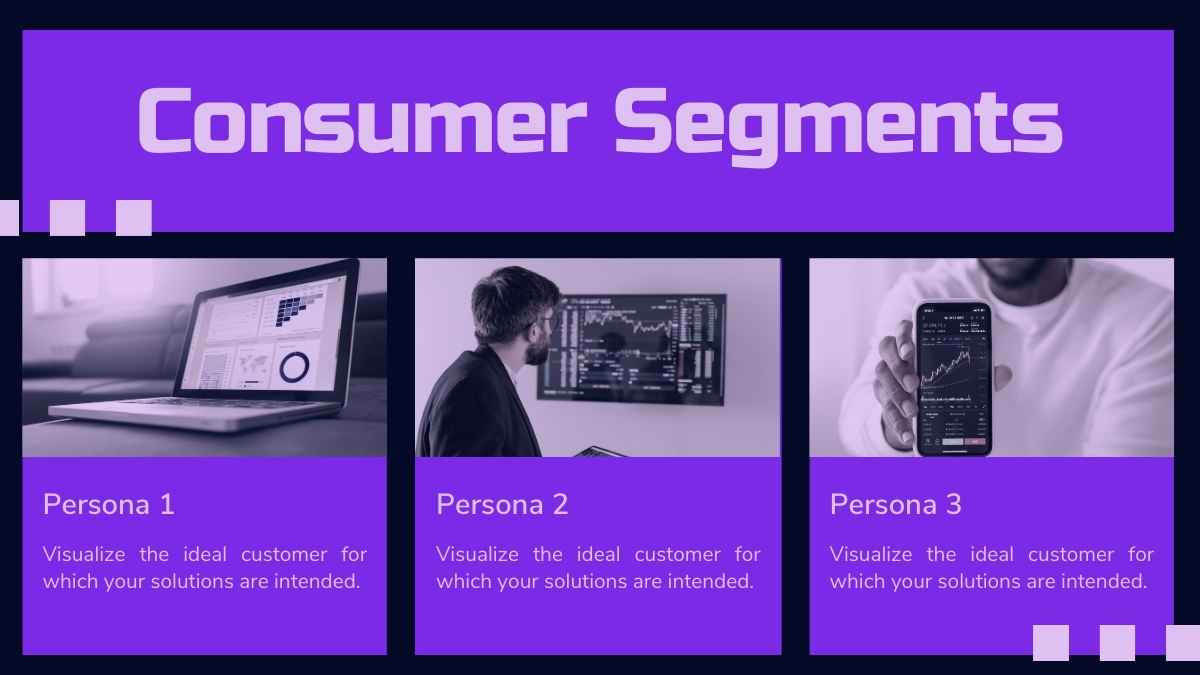 Consumer Segments

Persona 1

Visualize the ideal customer for which your solutions are intended.

Persona 2

Visualize the ideal customer for which your solutions are intended.

Persona 3

Visualize the ideal customer for which your solutions are intended.